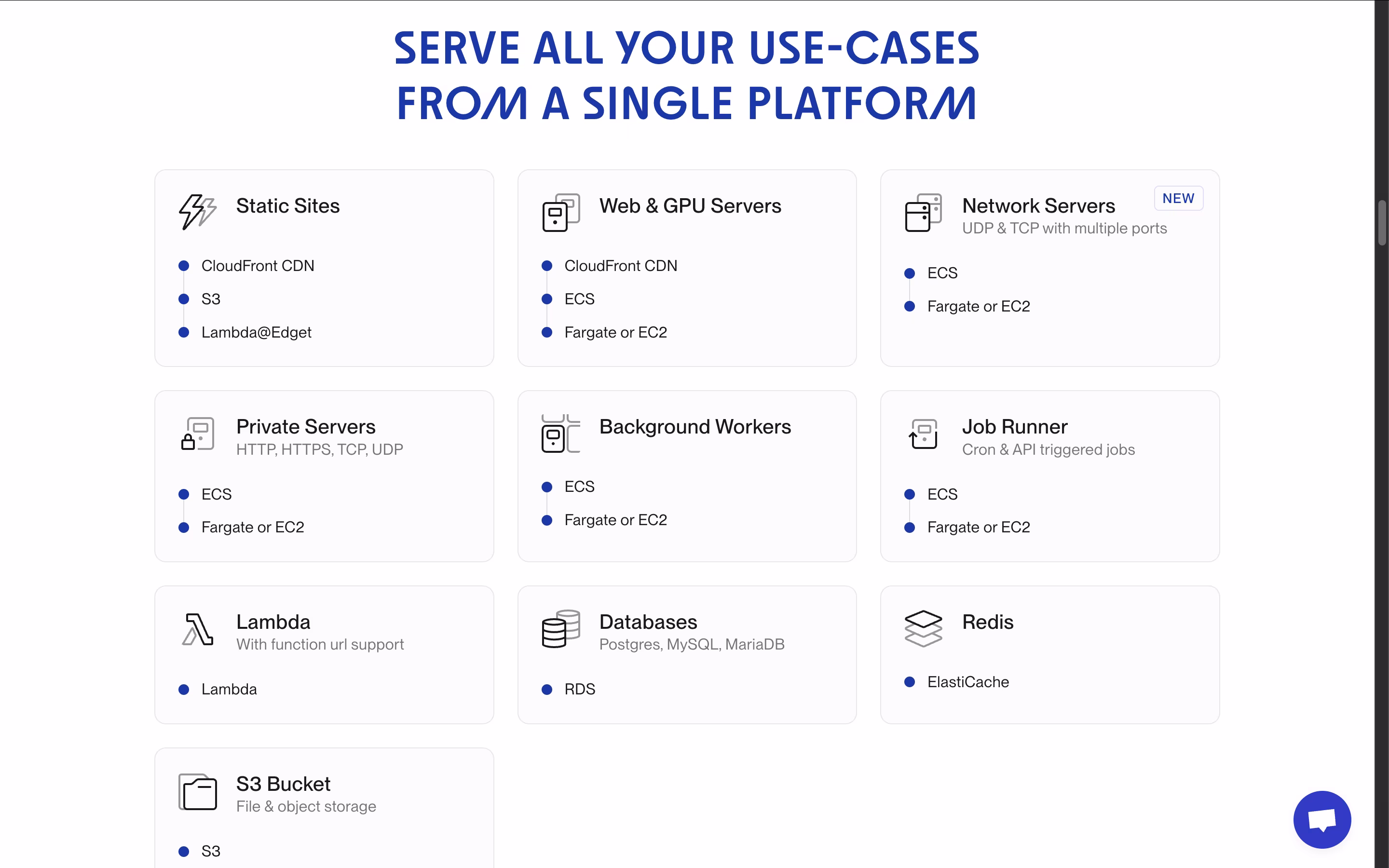 SERVE ALL YOUR USE-CASES FROM A SINGLE PLATFORM

Static Sites

CloudFront CDN
S3
Lambda@Edget

Web & GPU Servers

CloudFront CDN
ECS
Fargate or EC2

Network Servers
NEW
UDP & TCP with multiple ports

ECS
Fargate or EC2

Private Servers
HTTP, HTTPS, TCP, UDP

ECS
Fargate or EC2

Background Workers

ECS
Fargate or EC2

Job Runner
Cron & API triggered jobs

ECS
Fargate or EC2

Lambda
With function url support

Lambda

Databases
Postgres, MySQL, MariaDB

RDS

Redis

ElastiCache

S3 Bucket
File & object storage

S3